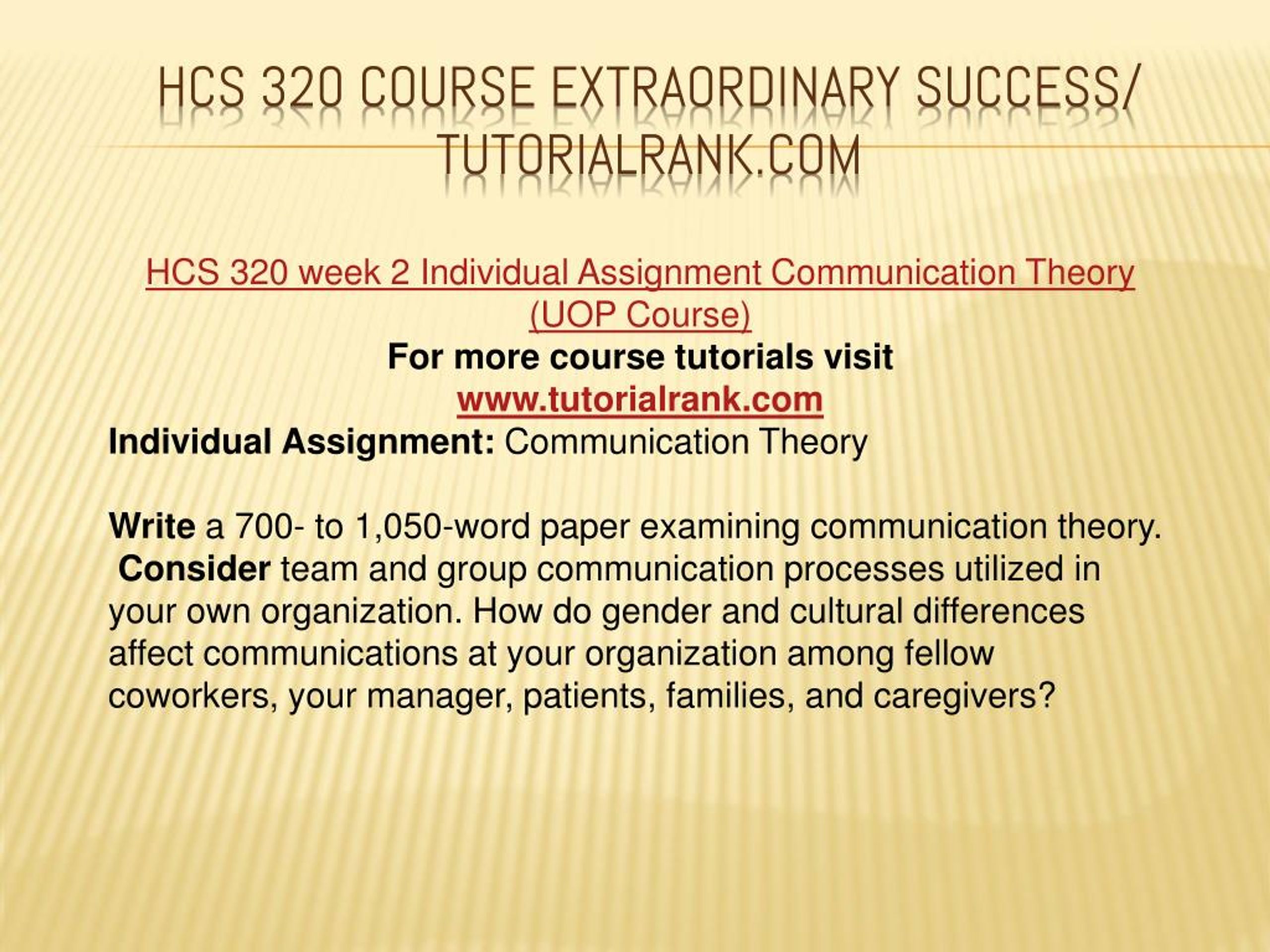 HCS 320 COURSE EXTRAORDINARY SUCCESS/ TUTORIALRANK.COM

HCS 320 week 2 Individual Assignment Communication Theory (UOP Course)
For more course tutorials visit
www.tutorialrank.com
Individual Assignment: Communication Theory

Write a 700- to 1,050-word paper examining communication theory. Consider team and group communication processes utilized in your own organization. How do gender and cultural differences affect communications at your organization among fellow coworkers, your manager, patients, families, and caregivers?